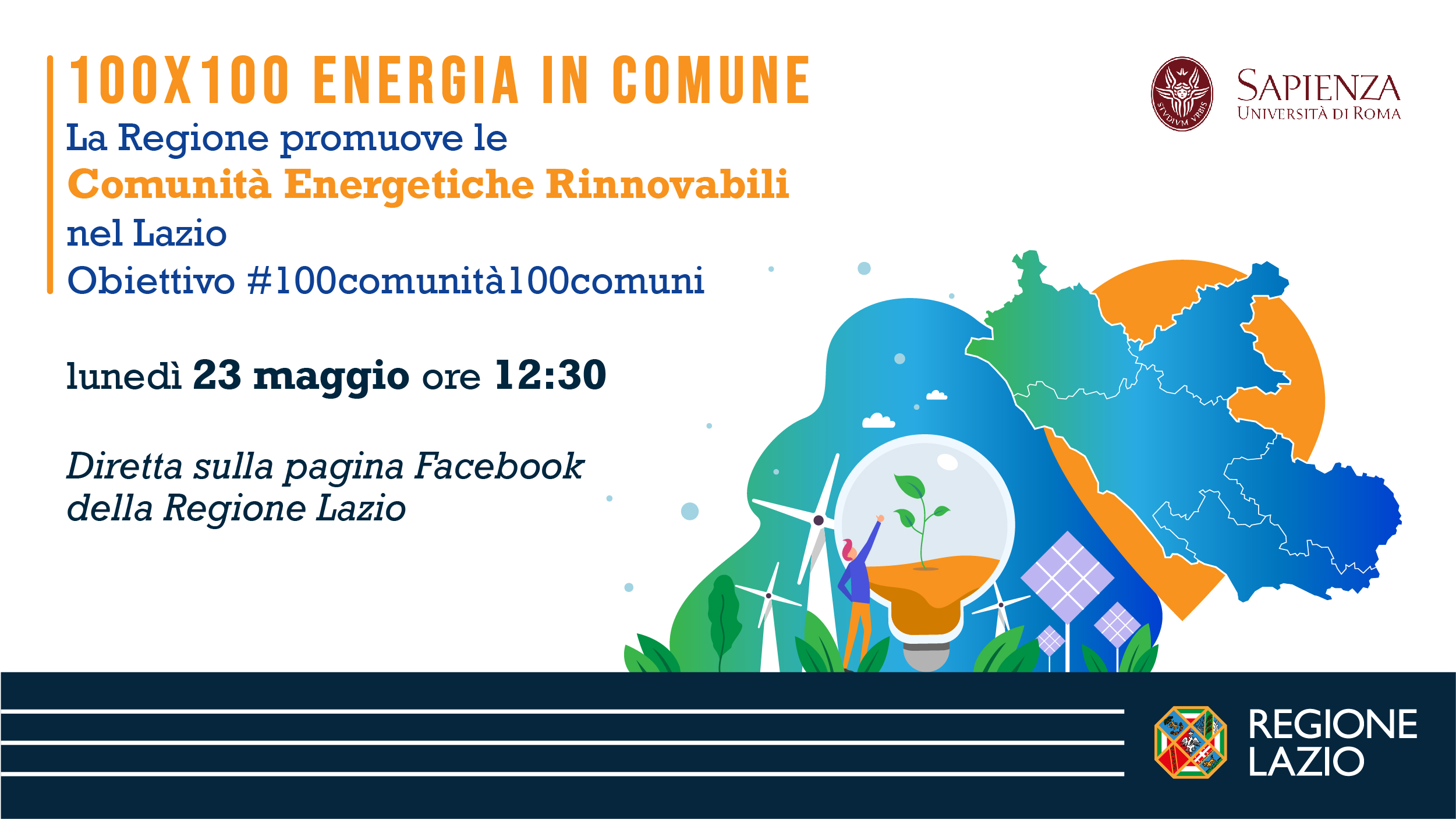 100X100 ENERGIA IN COMUNE
La Regione promuove le
Comunità Energetiche Rinnovabili
nel Lazio
Obiettivo #100comunità100comuni

lunedì 23 maggio ore 12:30

Diretta sulla pagina Facebook
della Regione Lazio

STVDIVM VRBIS
SAPIENZA
UNIVERSITÀ DI ROMA

REGIONE
LAZIO